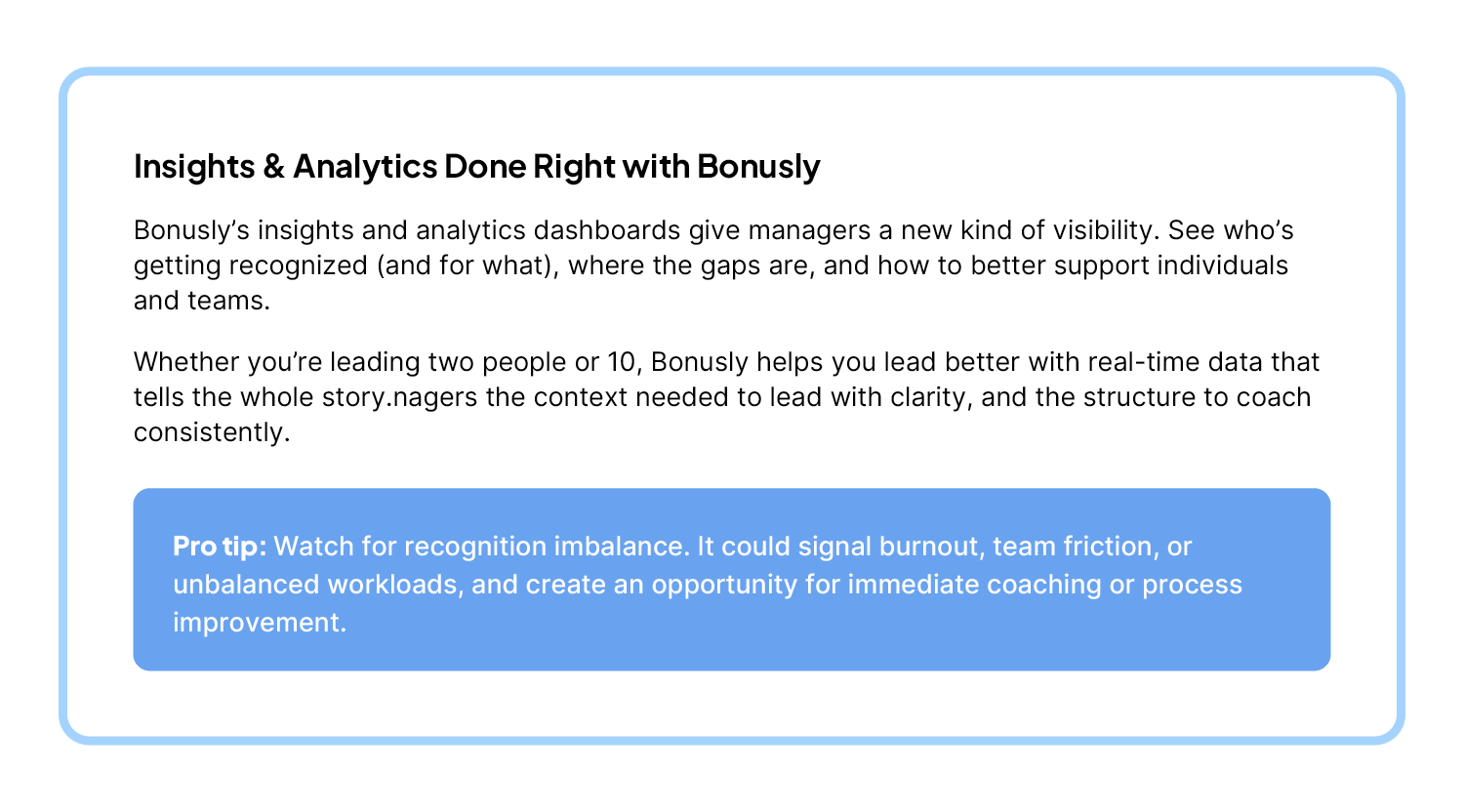 Insights & Analytics Done Right with Bonusly

Bonusly’s insights and analytics dashboards give managers a new kind of visibility. See who’s getting recognized (and for what), where the gaps are, and how to better support individuals and teams.

Whether you’re leading two people or 10, Bonusly helps you lead better with real-time data that tells the whole story.nagers the context needed to lead with clarity, and the structure to coach consistently.

Pro tip: Watch for recognition imbalance. It could signal burnout, team friction, or unbalanced workloads, and create an opportunity for immediate coaching or process improvement.